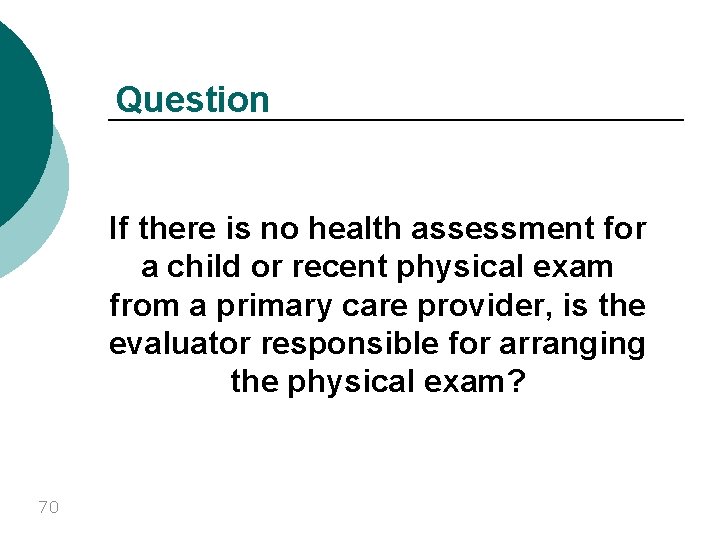 Question

If there is no health assessment for a child or recent physical exam from a primary care provider, is the evaluator responsible for arranging the physical exam?

70